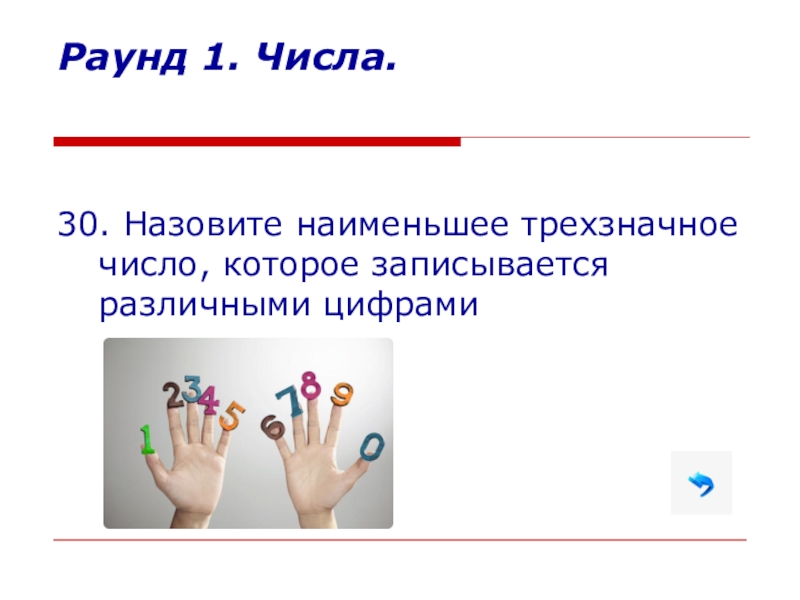 Раунд 1. Числа.

30. Назовите наименьшее трехзначное число, которое записывается различными цифрами

1 2 3 4 5 6 7 8 9 0